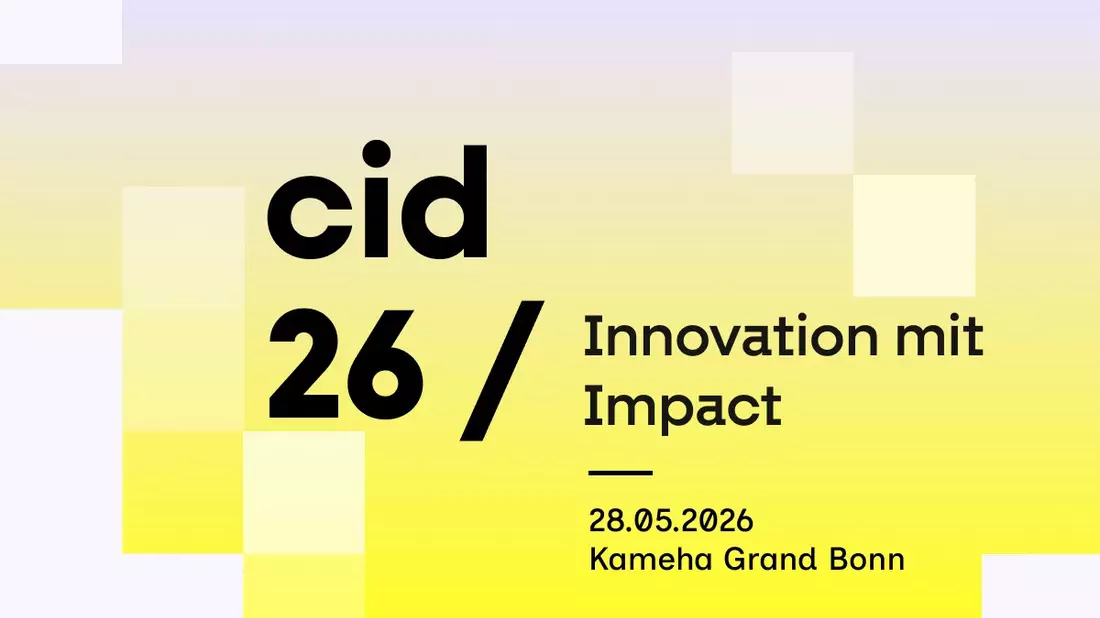 cid
26 /

Innovation mit Impact

28.05.2026
Kameha Grand Bonn